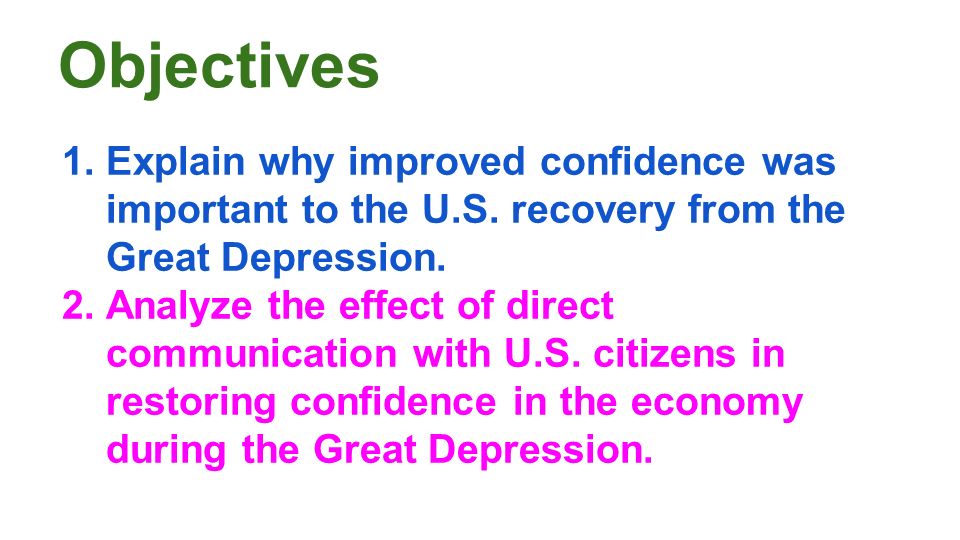 Objectives

1. Explain why improved confidence was important to the U.S. recovery from the Great Depression.
2. Analyze the effect of direct communication with U.S. citizens in restoring confidence in the economy during the Great Depression.